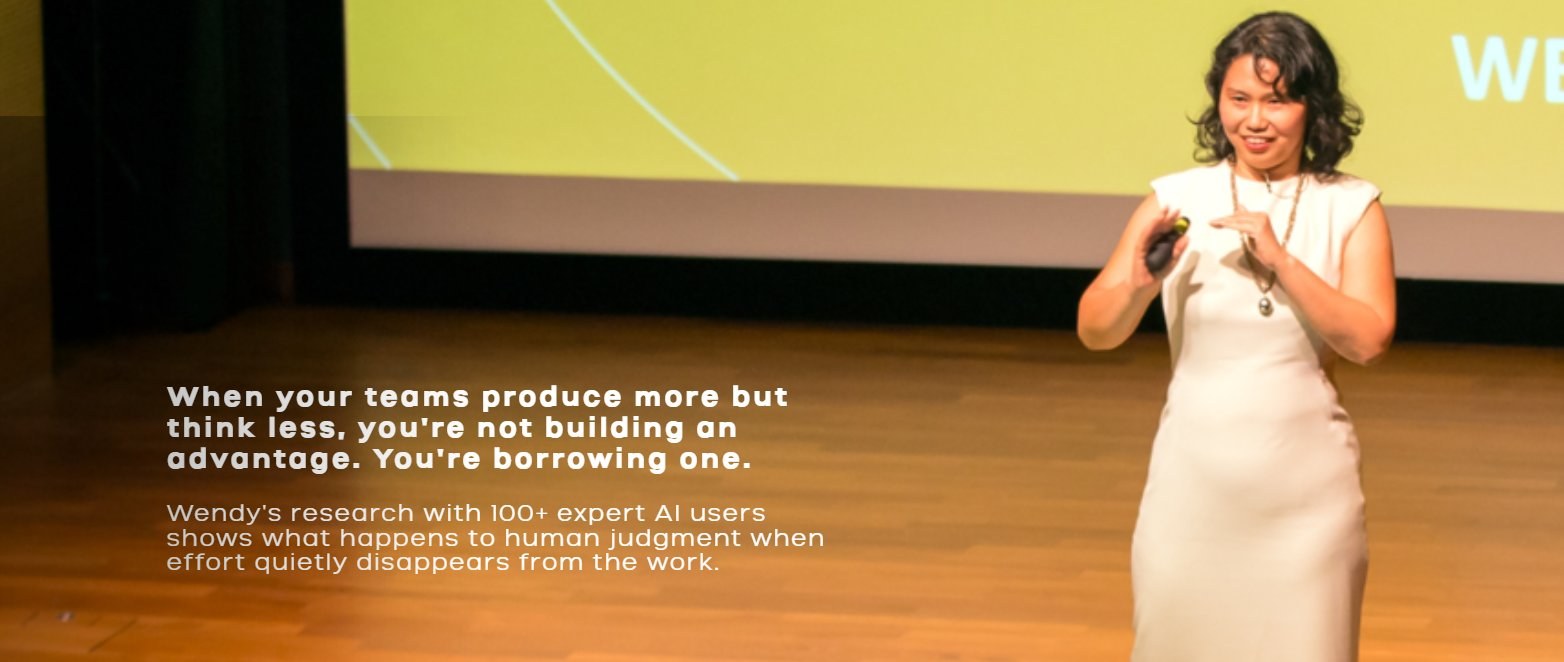 WE

When your teams produce more but think less, you're not building an advantage. You're borrowing one.

Wendy's research with 100+ expert AI users shows what happens to human judgment when effort quietly disappears from the work.